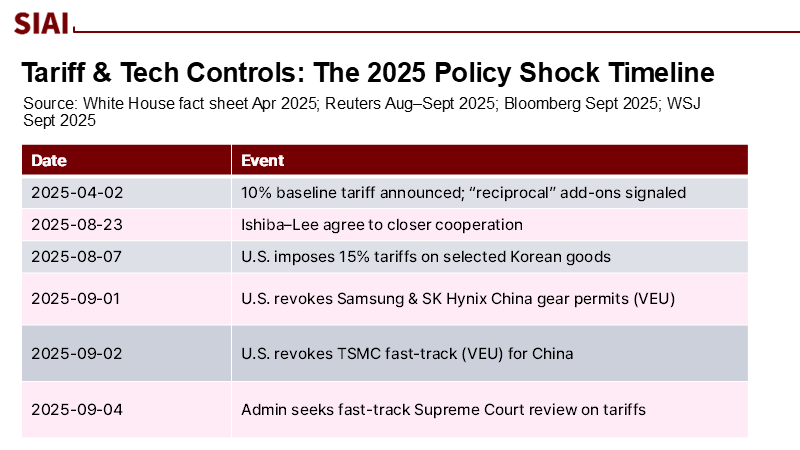 SIAI

Tariff & Tech Controls: The 2025 Policy Shock Timeline

Source: White House fact sheet Apr 2025; Reuters Aug–Sept 2025; Bloomberg Sept 2025; WSJ Sept 2025

| Date | Event |
|---|---|
| 2025-04-02 | 10% baseline tariff announced; “reciprocal” add-ons signaled |
| 2025-08-23 | Ishiba–Lee agree to closer cooperation |
| 2025-08-07 | U.S. imposes 15% tariffs on selected Korean goods |
| 2025-09-01 | U.S. revokes Samsung & SK Hynix China gear permits (VEU) |
| 2025-09-02 | U.S. revokes TSMC fast-track (VEU) for China |
| 2025-09-04 | Admin seeks fast-track Supreme Court review on tariffs |